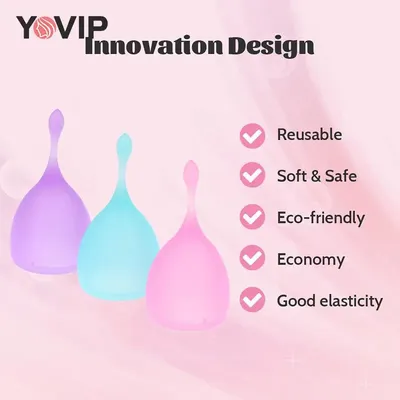 YOVIP
Innovation Design

Reusable

Soft & Safe

Eco-friendly

Economy

Good elasticity